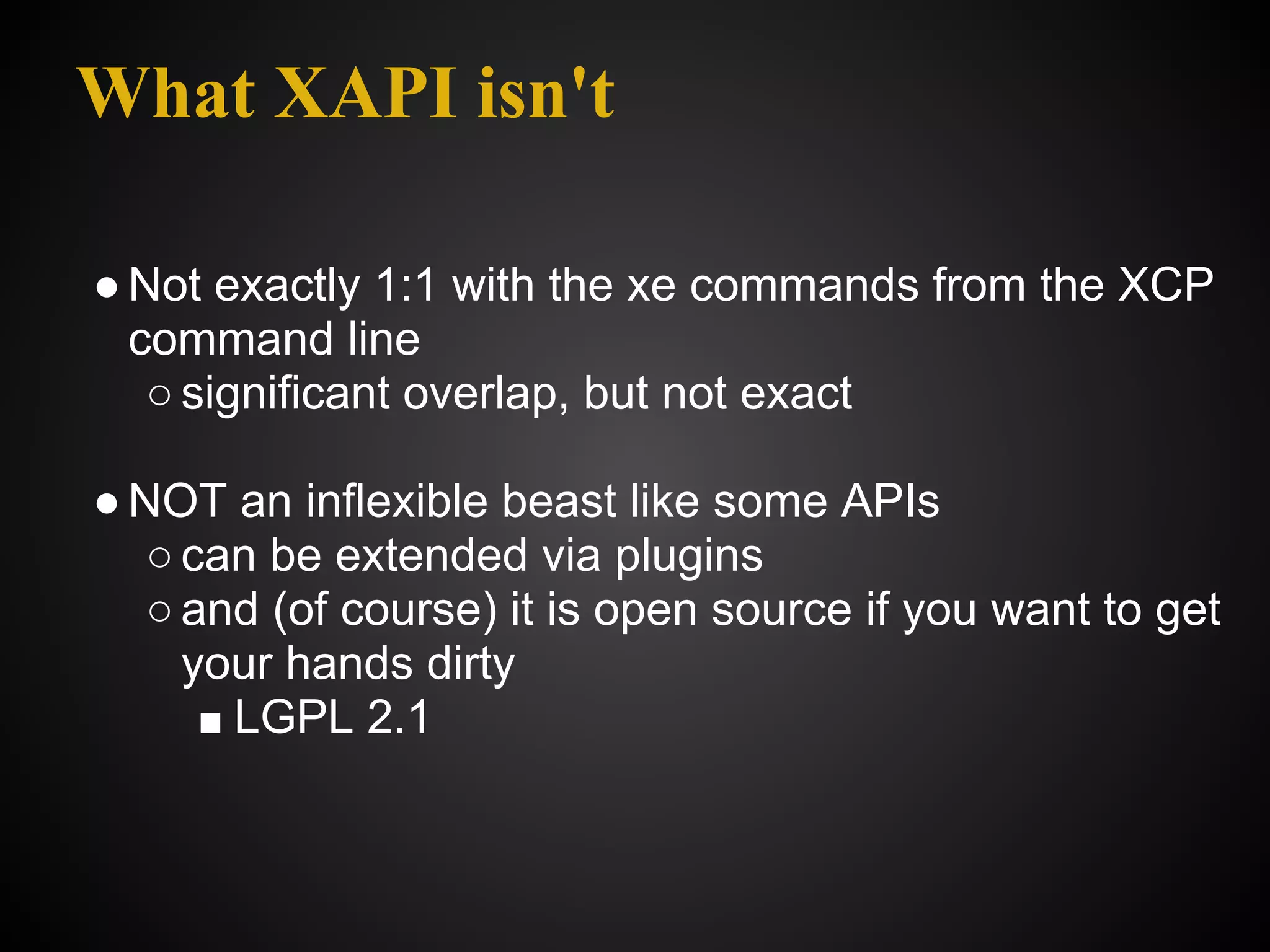 What XAPI isn't

● Not exactly 1:1 with the xe commands from the XCP command line
○ significant overlap, but not exact

● NOT an inflexible beast like some APIs
○ can be extended via plugins
○ and (of course) it is open source if you want to get your hands dirty
■ LGPL 2.1